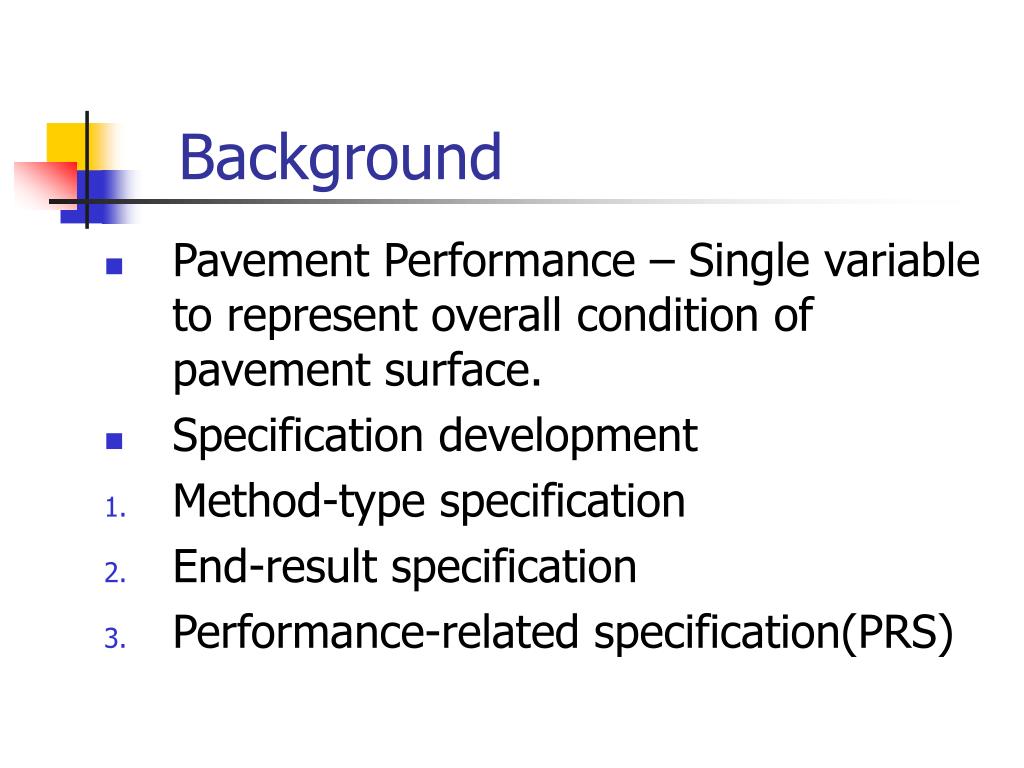 Background

- Pavement Performance – Single variable to represent overall condition of pavement surface.
- Specification development

1. Method-type specification
2. End-result specification
3. Performance-related specification(PRS)